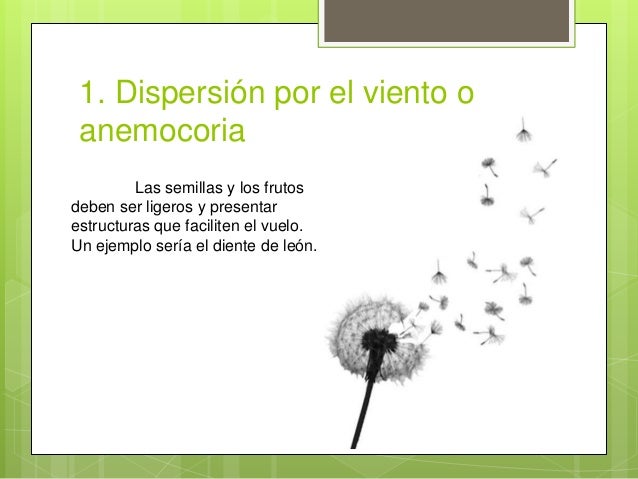 1. Dispersión por el viento o anemocoria

Las semillas y los frutos deben ser ligeros y presentar estructuras que faciliten el vuelo. Un ejemplo sería el diente de león.